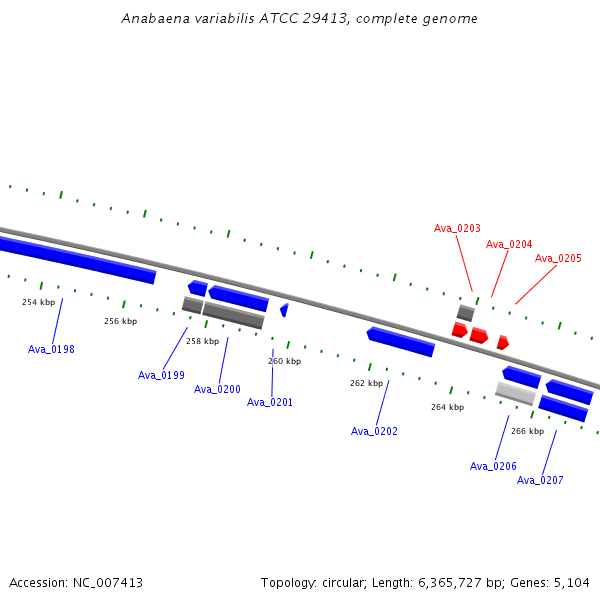 Anabaena variabilis ATCC 29413, complete genome

Ava_0203
Ava_0204
Ava_0205

254 kbp
256 kbp
258 kbp
260 kbp
262 kbp
264 kbp
266 kbp

Ava_0198
Ava_0199
Ava_0200
Ava_0201
Ava_0202
Ava_0206
Ava_0207

Accession: NC_007413

Topology: circular; Length: 6,365,727 bp; Genes: 5,104